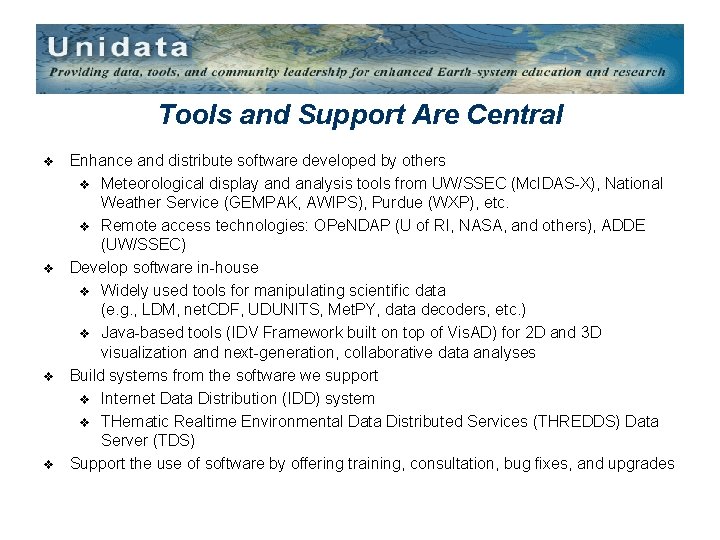 Unidata

Providing data, tools, and community leadership for enhanced Earth-system education and research

Tools and Support Are Central

❖ Enhance and distribute software developed by others

❖ Meteorological display and analysis tools from UW/SSEC (McIDAS-X), National Weather Service (GEMPAK, AWIPS), Purdue (WXP), etc.

❖ Remote access technologies: OPeNDAP (U of RI, NASA, and others), ADDE (UW/SSEC)

❖ Develop software in-house

❖ Widely used tools for manipulating scientific data (e.g., LDM, netCDF, UDUNITS, MetPY, data decoders, etc.)

❖ Java-based tools (IDV Framework built on top of VisAD) for 2D and 3D visualization and next-generation, collaborative data analyses

❖ Build systems from the software we support

❖ Internet Data Distribution (IDD) system

❖ THematic Realtime Environmental Data Distributed Services (THREDDS) Data Server (TDS)

❖ Support the use of software by offering training, consultation, bug fixes, and upgrades